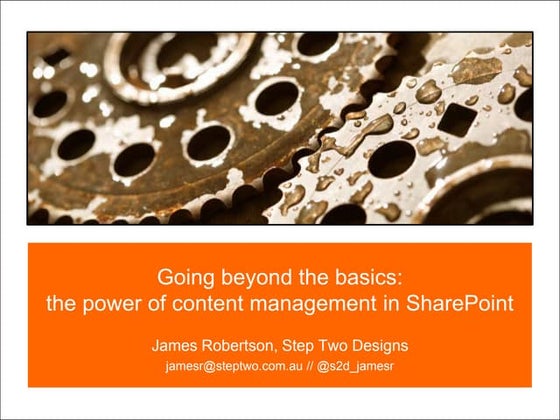 Going beyond the basics:
the power of content management in SharePoint

James Robertson, Step Two Designs
jamesr@steptwo.com.au // @s2d_jamesr